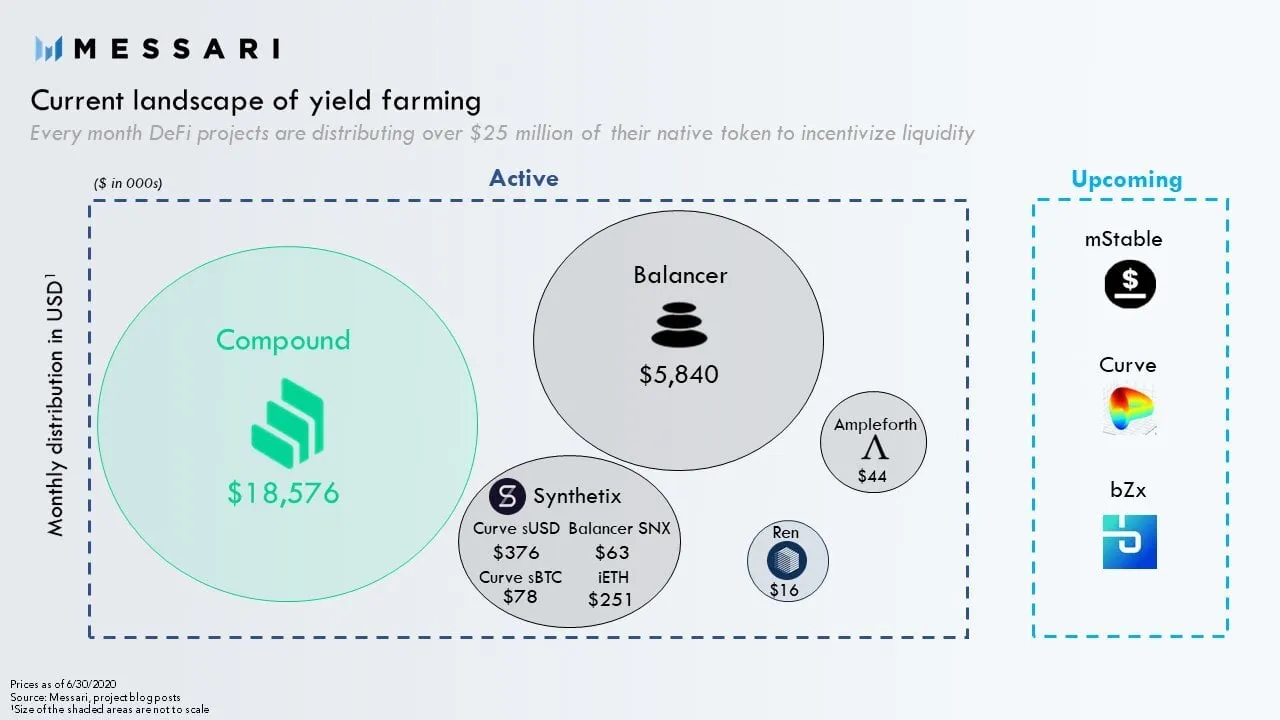 MESSARI

Current landscape of yield farming

Every month DeFi projects are distributing over $25 million of their native token to incentivize liquidity

($ in 000s)

Active

Upcoming

Monthly distribution in USD$^1$

Compound

$18,576

Balancer

$5,840

Ampleforth

$44

Synthetix

Curve sUSD

$376

Balancer SNX

$63

Curve sBTC

$78

iETH

$251

Ren

$16

mStable

Curve

bZx

Prices as of 6/30/2020
Source: Messari, project blog posts
$^1$Size of the shaded areas are not to scale